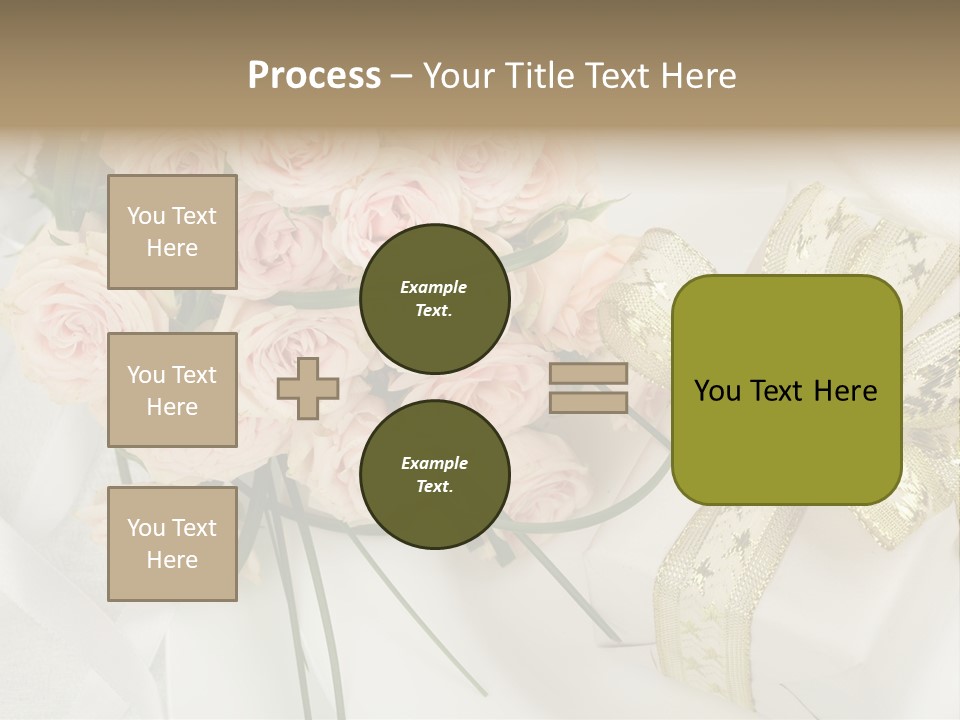 Process – Your Title Text Here

You Text Here

You Text Here

You Text Here

Example Text.

Example Text.

You Text Here